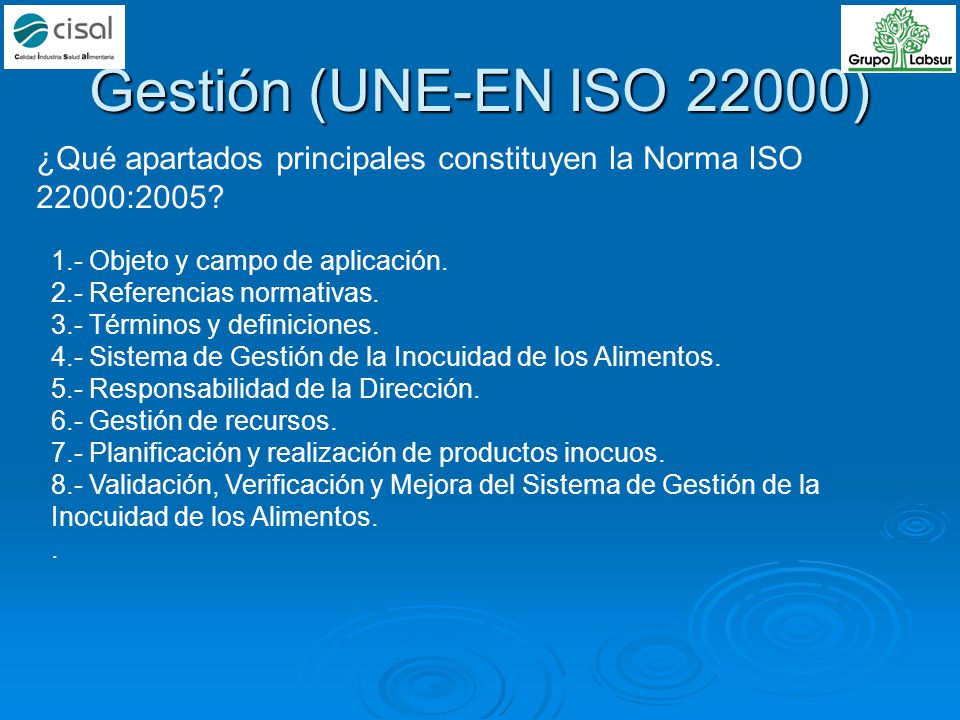 cisal
Calidad Industria Salud alimentaria

Grupo Labsur

Gestión (UNE-EN ISO 22000)

¿Qué apartados principales constituyen la Norma ISO 22000:2005?

1.- Objeto y campo de aplicación.
2.- Referencias normativas.
3.- Términos y definiciones.
4.- Sistema de Gestión de la Inocuidad de los Alimentos.
5.- Responsabilidad de la Dirección.
6.- Gestión de recursos.
7.- Planificación y realización de productos inocuos.
8.- Validación, Verificación y Mejora del Sistema de Gestión de la Inocuidad de los Alimentos.
.